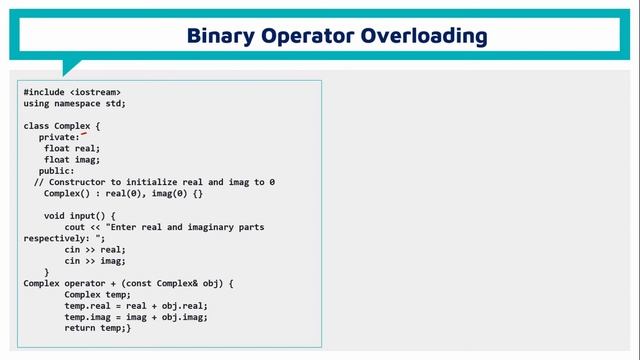 Binary Operator Overloading

#include <iostream>
using namespace std;

class Complex {
   private:
    float real;
    float imag;
   public:
  // Constructor to initialize real and imag to 0
    Complex() : real(0), imag(0) {}

    void input() {
        cout << "Enter real and imaginary parts respectively: ";
        cin >> real;
        cin >> imag;
    }
Complex operator + (const Complex& obj) {
        Complex temp;
        temp.real = real + obj.real;
        temp.imag = imag + obj.imag;
        return temp;}